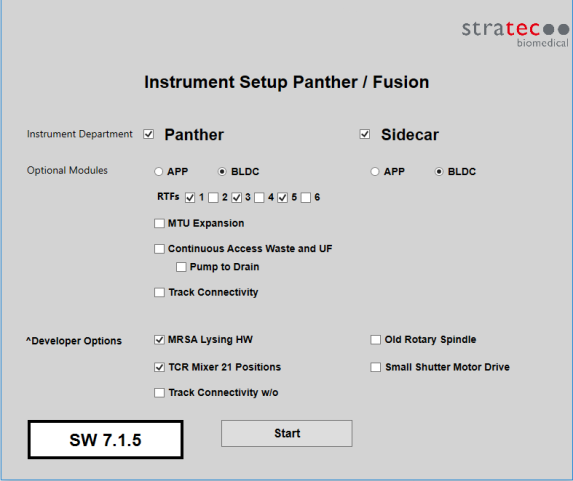 stratec
biomedical

Instrument Setup Panther / Fusion

Instrument Department Panther Sidecar

Optional Modules APP BLDC APP BLDC

RTFs 1 2 3 4 5 6

MTU Expansion

Continuous Access Waste and UF

Pump to Drain

Track Connectivity

^Developer Options MRSA Lysing HW Old Rotary Spindle

TCR Mixer 21 Positions Small Shutter Motor Drive

Track Connectivity w/o

SW 7.1.5

Start